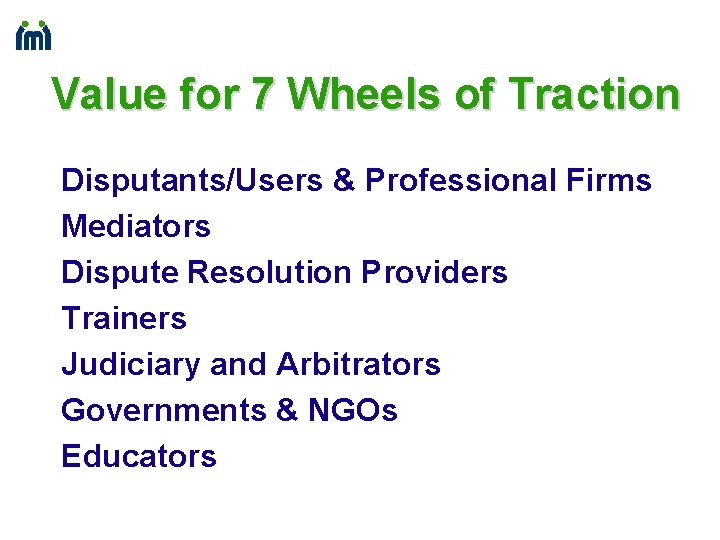 imi

Value for 7 Wheels of Traction

Disputants/Users & Professional Firms
Mediators
Dispute Resolution Providers
Trainers
Judiciary and Arbitrators
Governments & NGOs
Educators